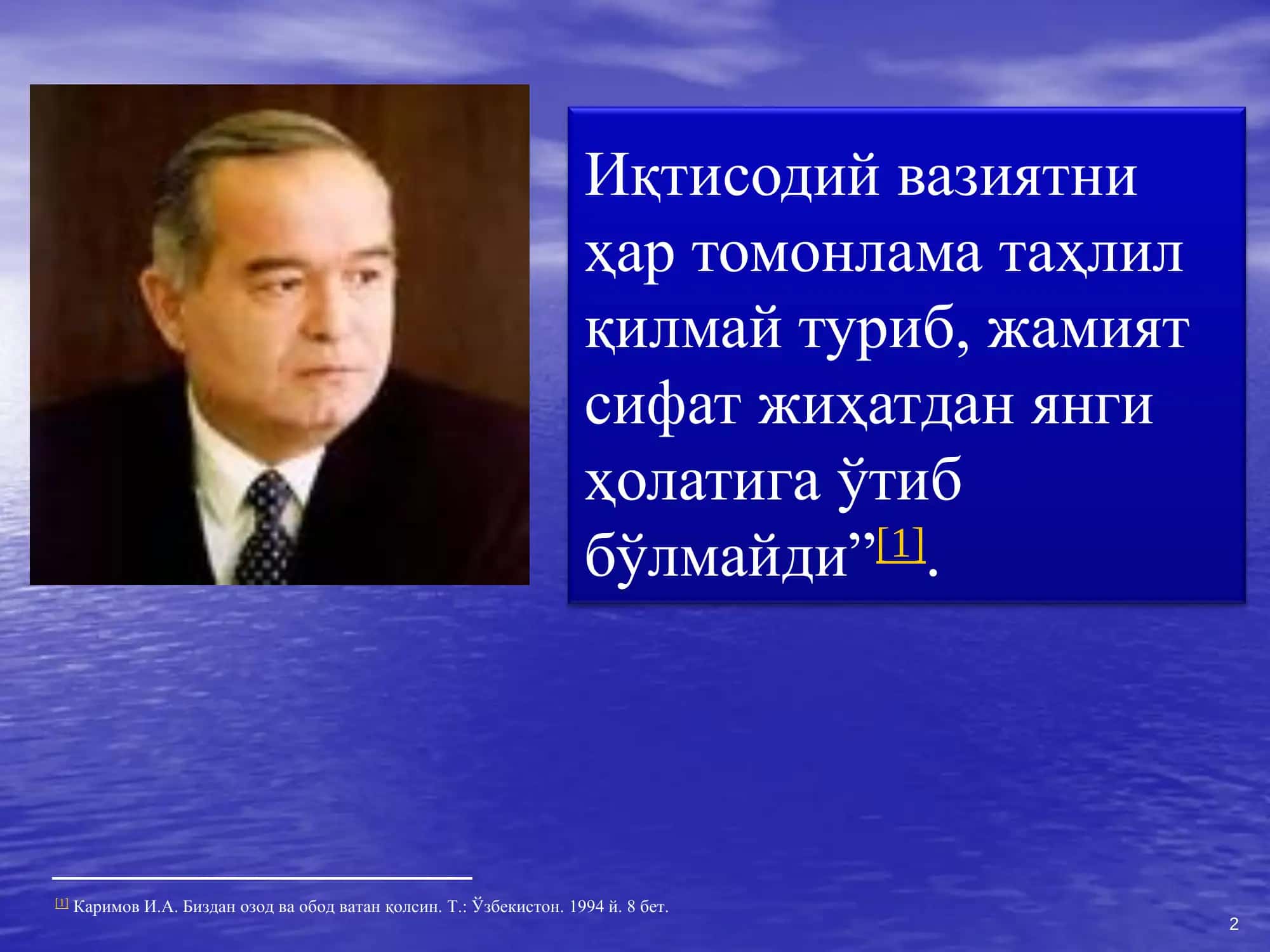 Иқтисодий вазиятни ҳар томонлама таҳлил қилмай туриб, жамият сифат жиҳатдан янги ҳолатига ўтиб бўлмайди”[1].

[1] Каримов И.А. Биздан озод ва обод ватан қолсин. Т.: Ўзбекистон. 1994 й. 8 бет.

2